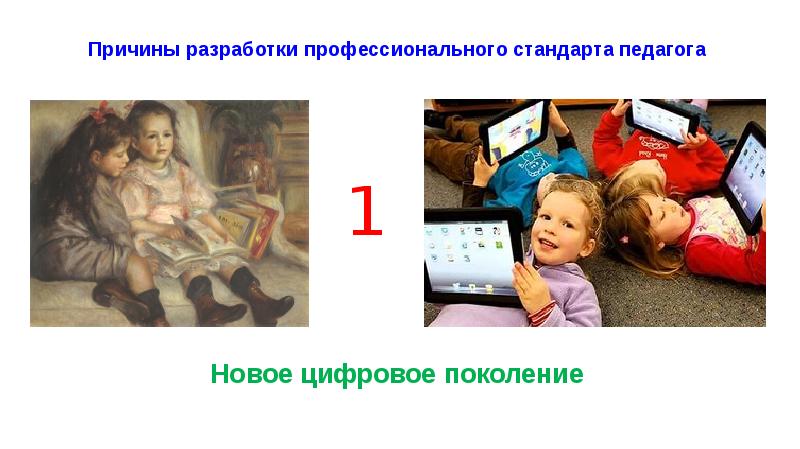 Причины разработки профессионального стандарта педагога

1

Новое цифровое поколение